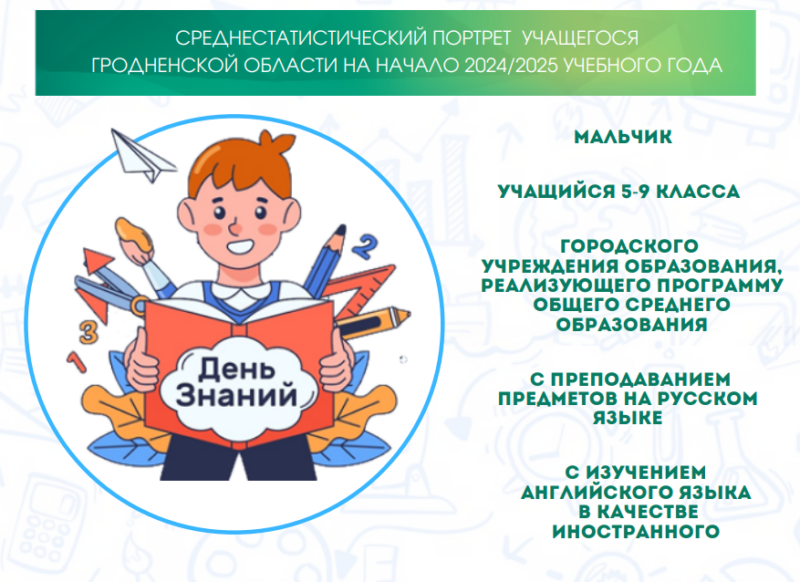 СРЕДНЕСТАТИСТИЧЕСКИЙ ПОРТРЕТ УЧАЩЕГОСЯ ГРОДНЕНСКОЙ ОБЛАСТИ НА НАЧАЛО 2024/2025 УЧЕБНОГО ГОДА

2

3

1

День Знаний

МАЛЬЧИК

УЧАЩИЙСЯ 5-9 КЛАССА

ГОРОДСКОГО УЧРЕЖДЕНИЯ ОБРАЗОВАНИЯ, РЕАЛИЗУЮЩЕГО ПРОГРАММУ ОБЩЕГО СРЕДНЕГО ОБРАЗОВАНИЯ

С ПРЕПОДАВАНИЕМ ПРЕДМЕТОВ НА РУССКОМ ЯЗЫКЕ

С ИЗУЧЕНИЕМ АНГЛИЙСКОГО ЯЗЫКА В КАЧЕСТВЕ ИНОСТРАННОГО